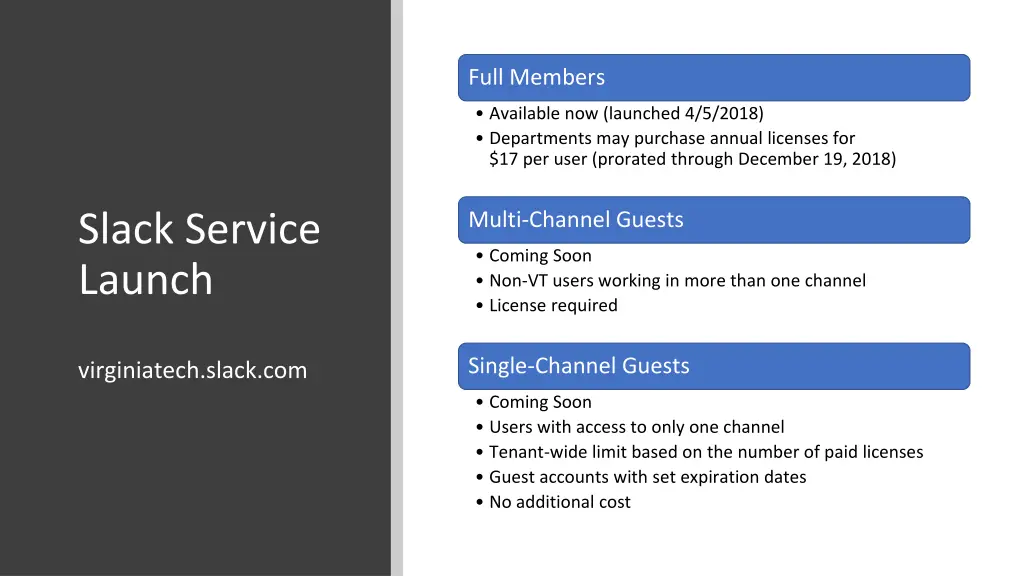 Slack Service Launch

virginiatech.slack.com

Full Members

• Available now (launched 4/5/2018)
• Departments may purchase annual licenses for $17 per user (prorated through December 19, 2018)

Multi-Channel Guests

• Coming Soon
• Non-VT users working in more than one channel
• License required

Single-Channel Guests

• Coming Soon
• Users with access to only one channel
• Tenant-wide limit based on the number of paid licenses
• Guest accounts with set expiration dates
• No additional cost